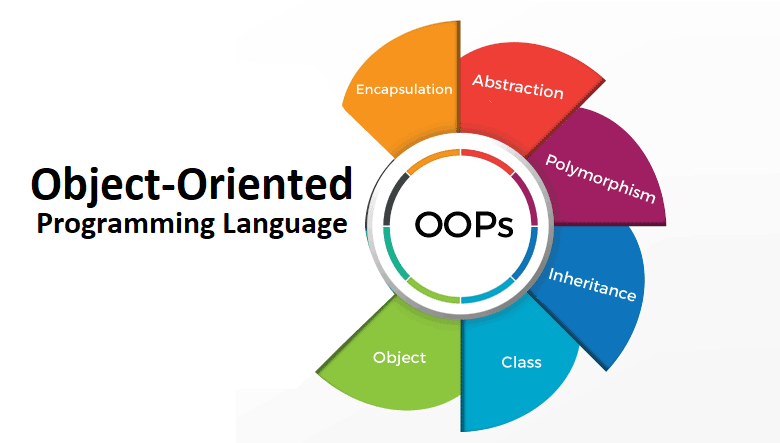 Object-Oriented
Programming Language

OOPs

Encapsulation

Abstraction

Polymorphism

Inheritance

Class

Object